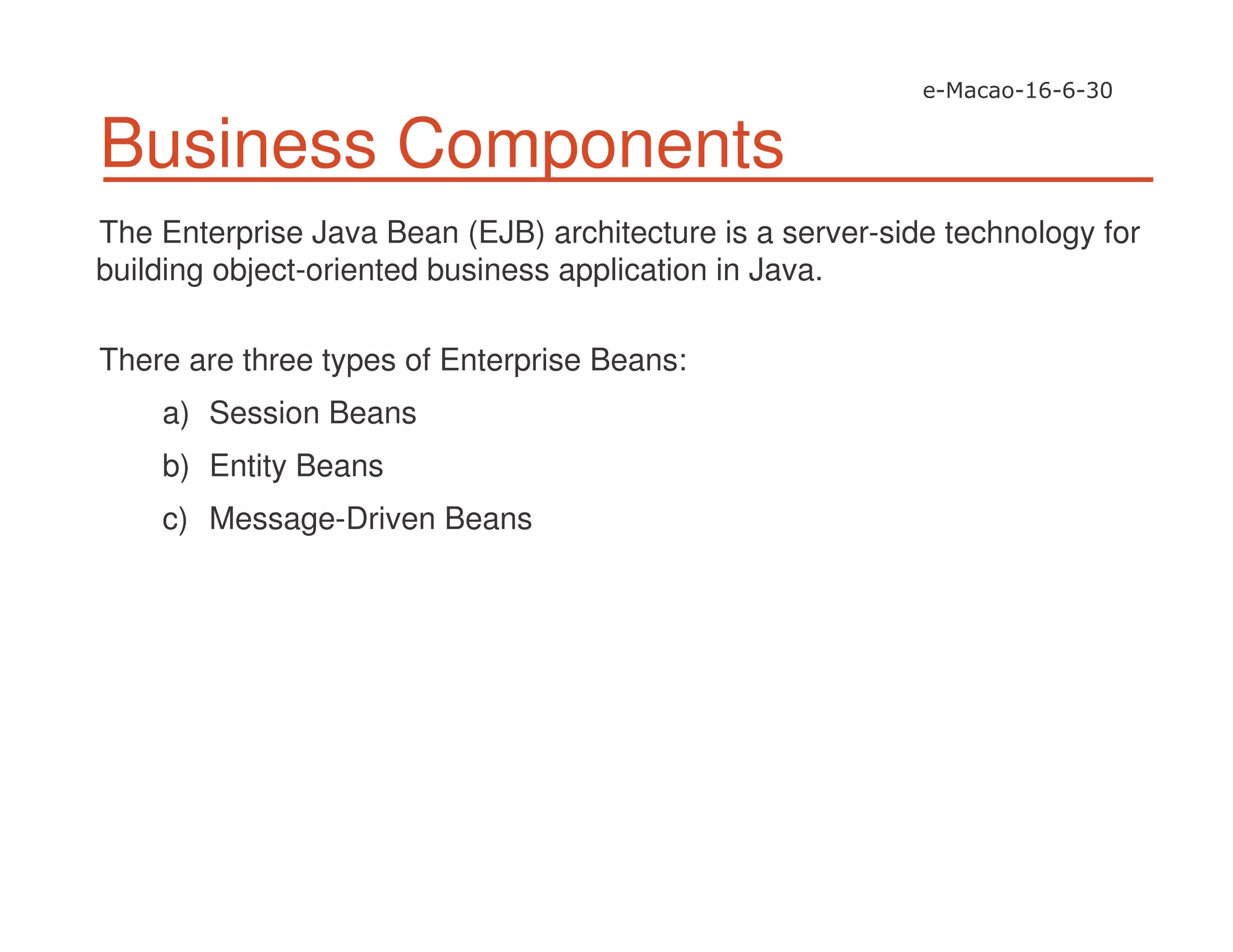 e-Macao-16-6-30

Business Components

The Enterprise Java Bean (EJB) architecture is a server-side technology for building object-oriented business application in Java.

There are three types of Enterprise Beans:

a) Session Beans

b) Entity Beans

c) Message-Driven Beans